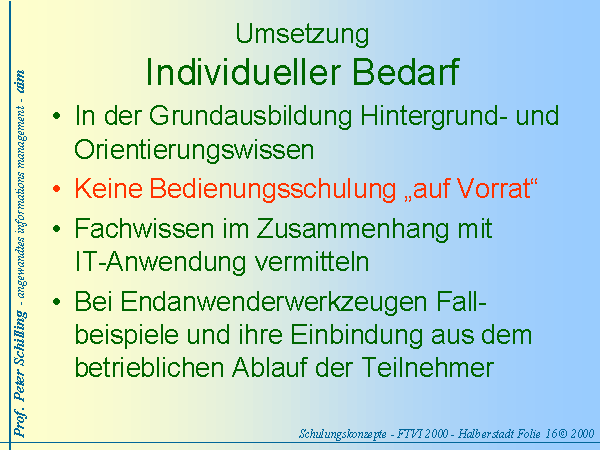 Prof. Peter Schilling - angewandtes informations management - aim

Umsetzung
Individueller Bedarf

• In der Grundausbildung Hintergrund- und Orientierungswissen
• Keine Bedienungsschulung „auf Vorrat“
• Fachwissen im Zusammenhang mit IT-Anwendung vermitteln
• Bei Endanwenderwerkzeugen Fallbeispiele und ihre Einbindung aus dem betrieblichen Ablauf der Teilnehmer

Schulungskonzepte - FTVI 2000 - Halberstadt Folie 16© 2000